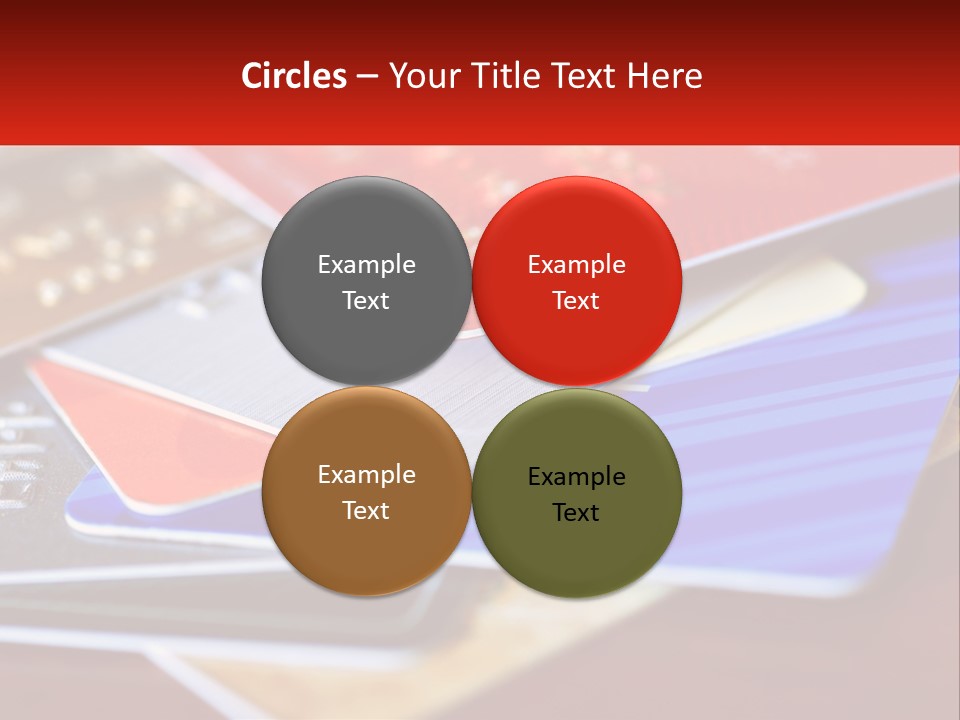 Circles – Your Title Text Here

Example Text

Example Text

Example Text

Example Text